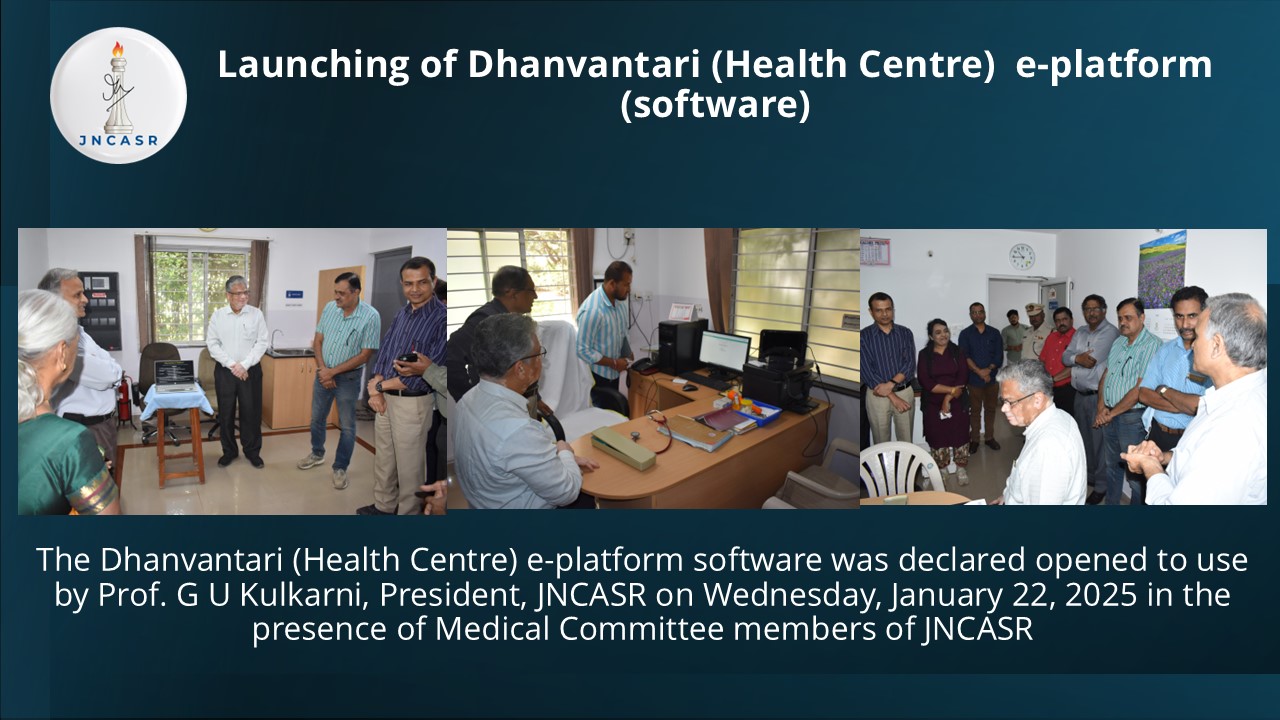 JNCASR

Launching of Dhanvantari (Health Centre) e-platform (software)

The Dhanvantari (Health Centre) e-platform software was declared opened to use by Prof. G U Kulkarni, President, JNCASR on Wednesday, January 22, 2025 in the presence of Medical Committee members of JNCASR